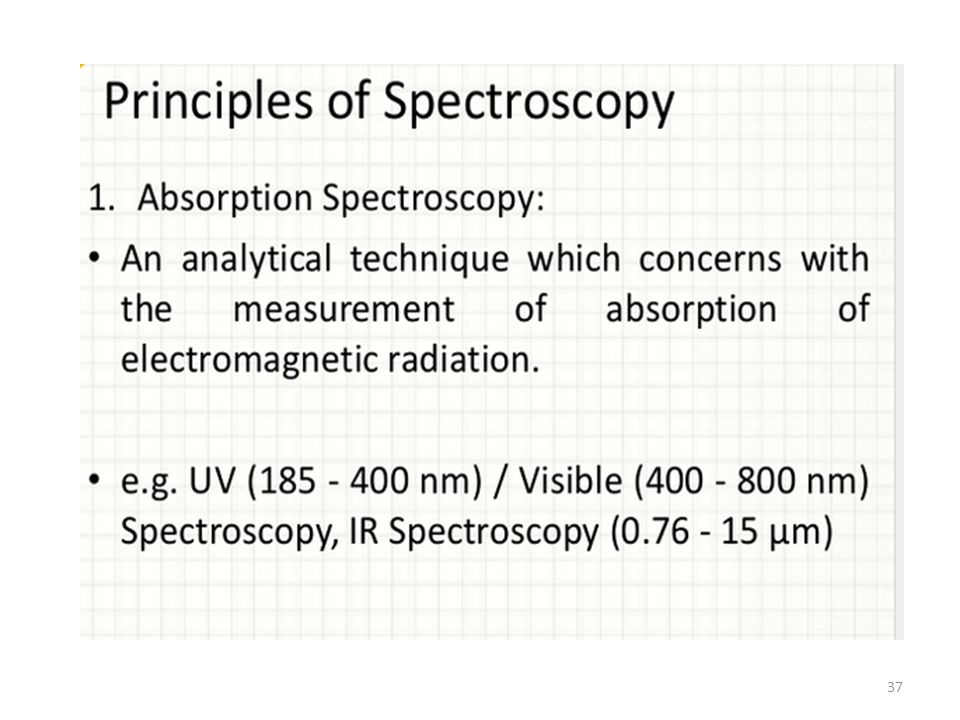 Principles of Spectroscopy

1. Absorption Spectroscopy:

• An analytical technique which concerns with the measurement of absorption of electromagnetic radiation.

• e.g. UV (185 - 400 nm) / Visible (400 - 800 nm) Spectroscopy, IR Spectroscopy (0.76 - 15 μm)

37